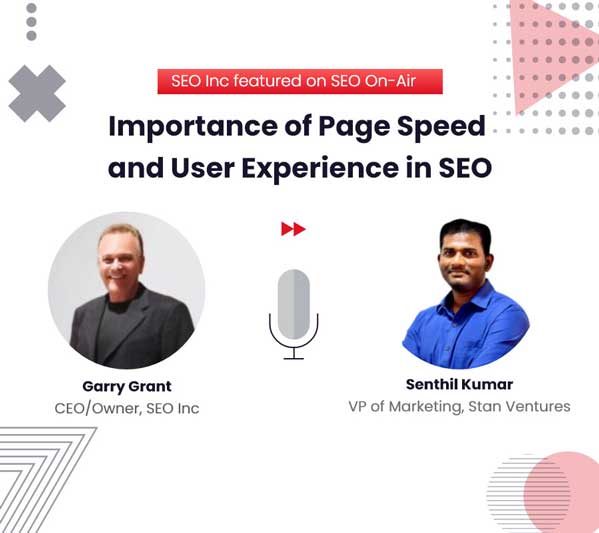 SEO Inc featured on SEO On-Air

Importance of Page Speed and User Experience in SEO

Garry Grant
CEO/Owner, SEO Inc

Senthil Kumar
VP of Marketing, Stan Ventures